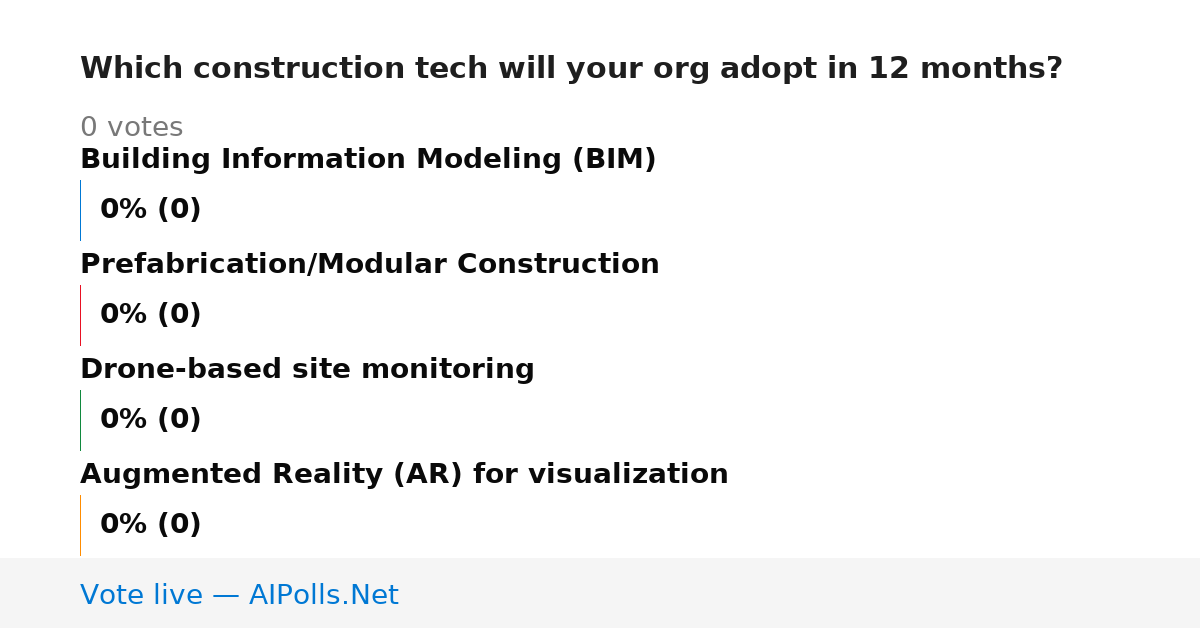 Which construction tech will your org adopt in 12 months?

0 votes

Building Information Modeling (BIM)

0% (0)

Prefabrication/Modular Construction

0% (0)

Drone-based site monitoring

0% (0)

Augmented Reality (AR) for visualization

0% (0)

Vote live — AIPolls.Net